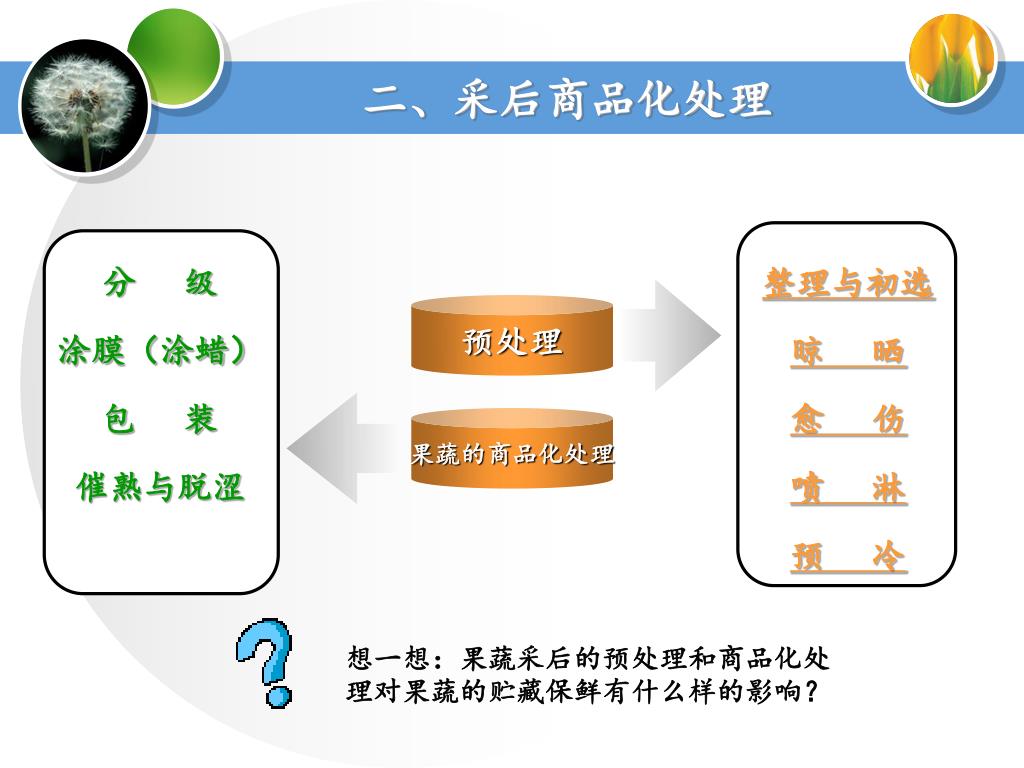 二、采后商品化处理

分　级
涂膜（涂蜡）
包　装
催熟与脱涩

预处理

果蔬的商品化处理

整理与初选
晾　晒
愈　伤
喷　淋
预　冷

想一想：果蔬采后的预处理和商品化处理对果蔬的贮藏保鲜有什么样的影响？